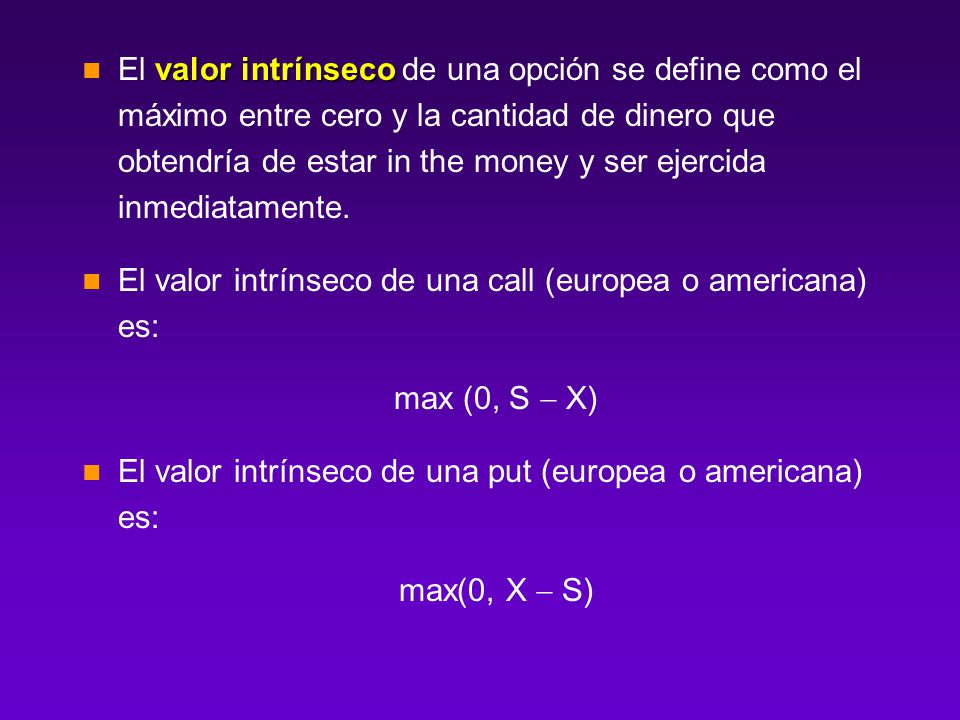 El valor intrínseco de una opción se define como el máximo entre cero y la cantidad de dinero que obtendría de estar in the money y ser ejercida inmediatamente.

El valor intrínseco de una call (europea o americana) es:

$\max(0, S - X)$

El valor intrínseco de una put (europea o americana) es:

$\max(0, X - S)$